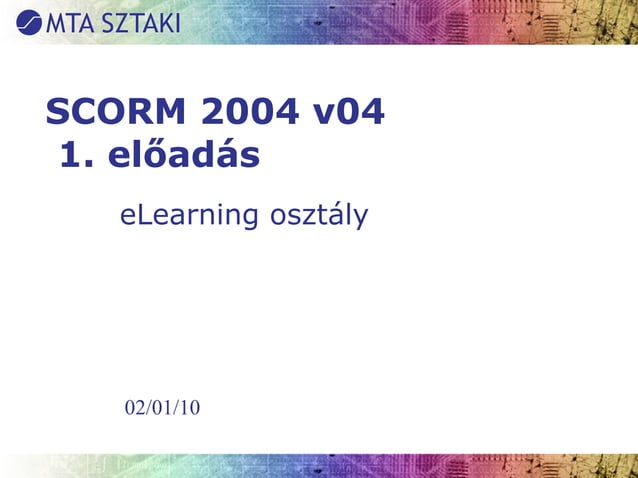 MTA SZTAKI

SCORM 2004 v04
1. előadás

eLearning osztály

02/01/10